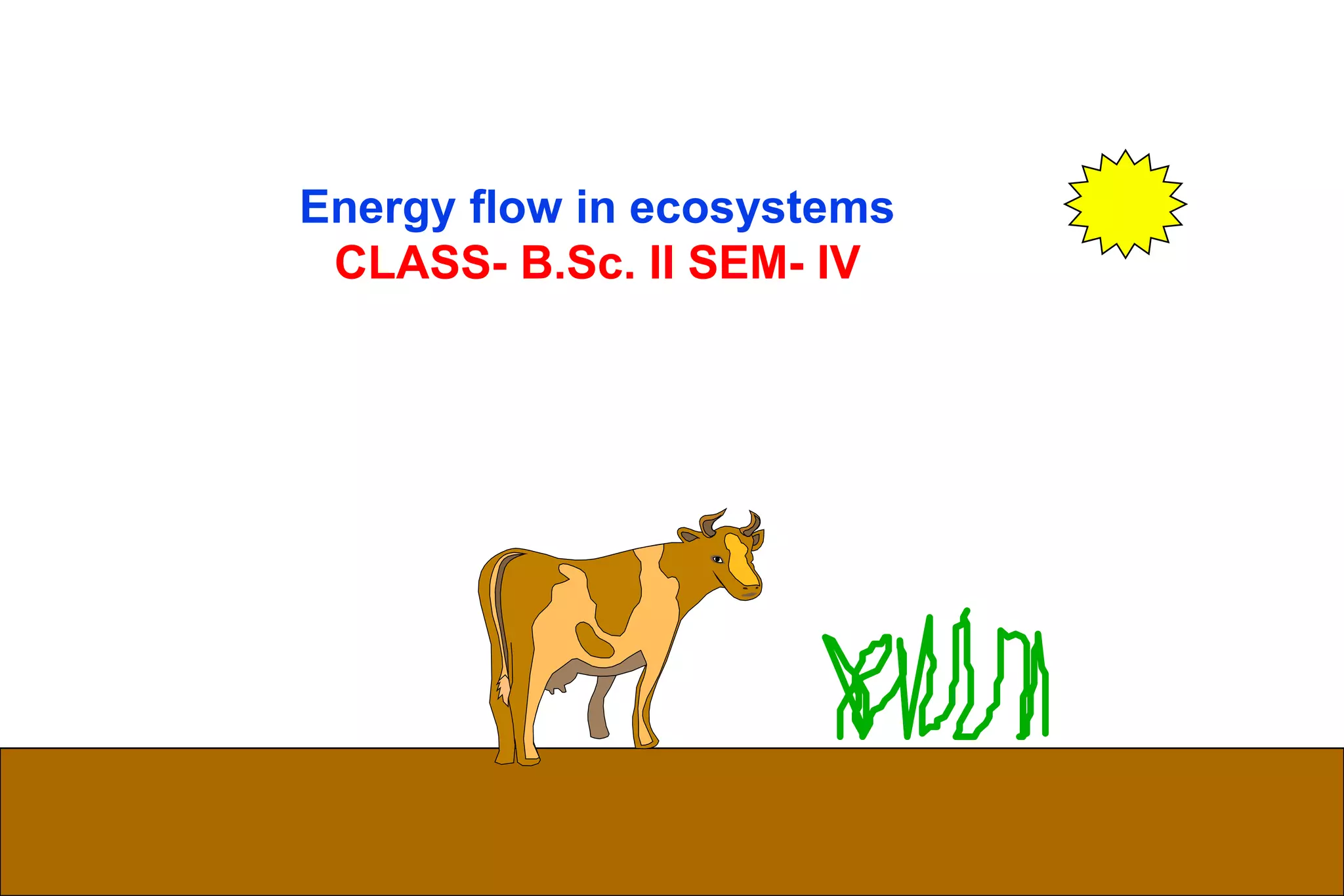 Energy flow in ecosystems
CLASS- B.Sc. II SEM- IV